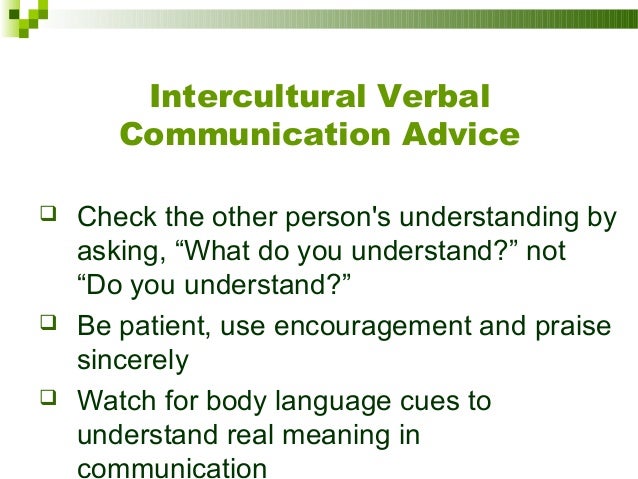 Intercultural Verbal Communication Advice

❑ Check the other person's understanding by asking, “What do you understand?” not “Do you understand?”

❑ Be patient, use encouragement and praise sincerely

❑ Watch for body language cues to understand real meaning in communication